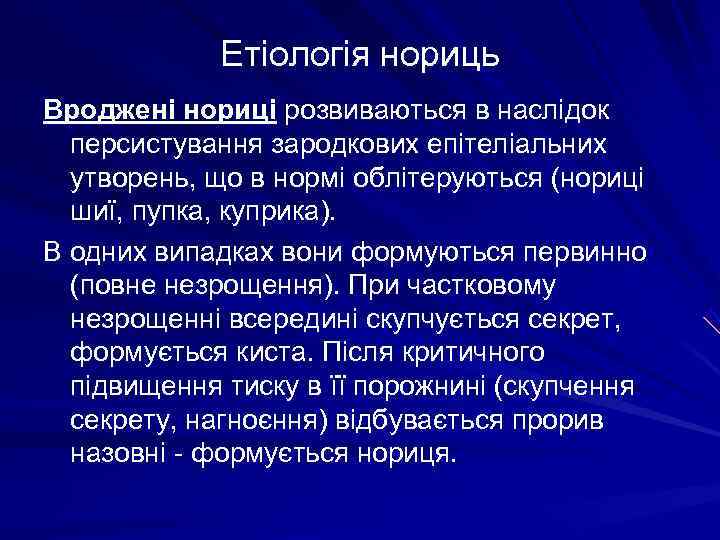 Етіологія нориць

Вроджені нориці розвиваються в наслідок персистування зародкових епітеліальних утворень, що в нормі облітеруються (нориці шиї, пупка, куприка).

В одних випадках вони формуються первинно (повне незрощення). При частковому незрощенні всередині скупчується секрет, формується киста. Після критичного підвищення тиску в її порожнині (скупчення секрету, нагноєння) відбувається прорив назовні - формується нориця.